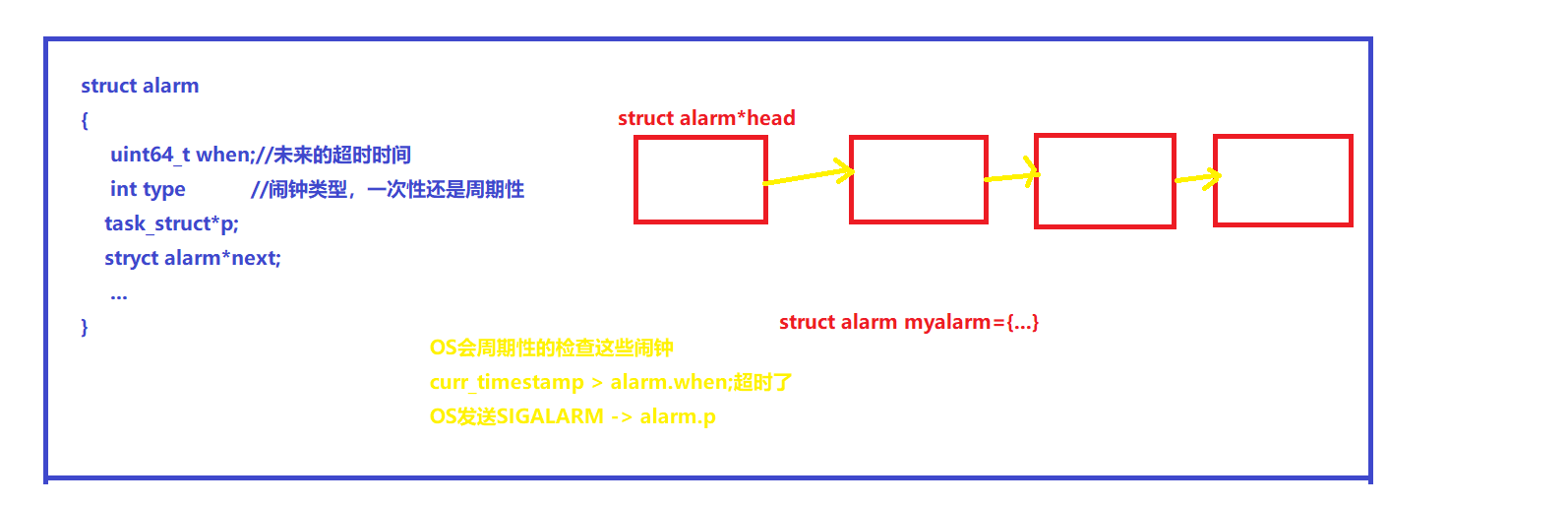 struct alarm
{
uint64_t when;//未来的超时时间
int type //闹钟类型，一次性还是周期性
task_struct*p;
stryct alarm*next;
...
}

struct alarm*head

struct alarm myalarm={...}

OS会周期性的检查这些闹钟
curr_timestamp > alarm.when;超时了
OS发送SIGALARM -> alarm.p